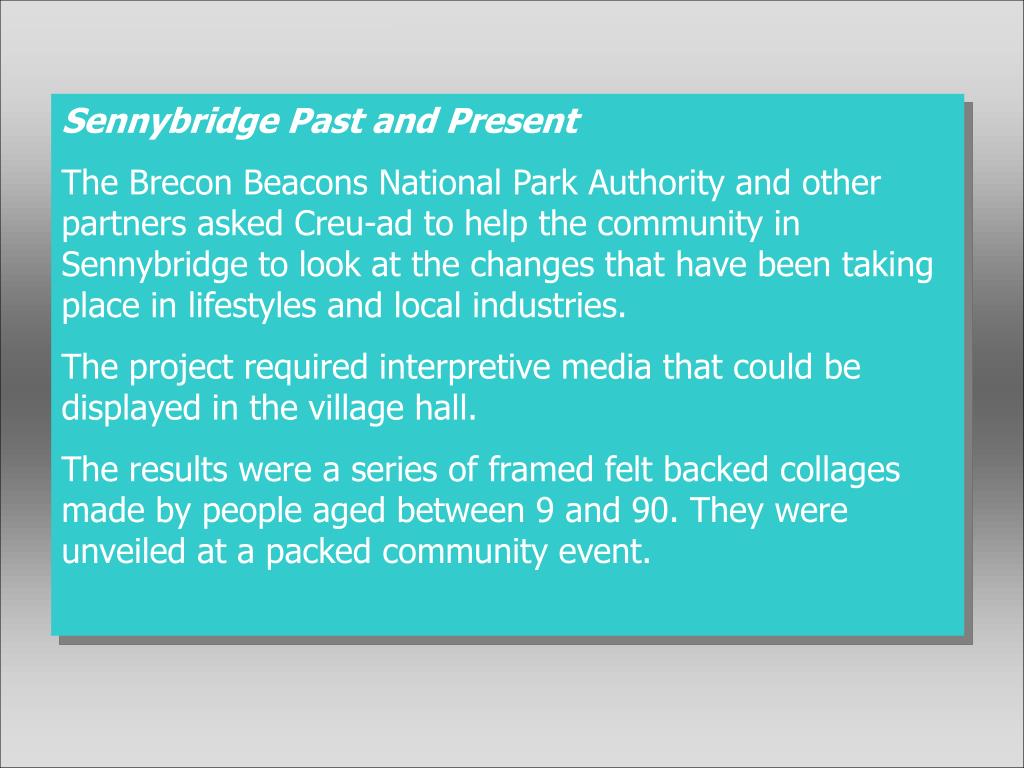 Sennybridge Past and Present

The Brecon Beacons National Park Authority and other partners asked Creu-ad to help the community in Sennybridge to look at the changes that have been taking place in lifestyles and local industries.

The project required interpretive media that could be displayed in the village hall.

The results were a series of framed felt backed collages made by people aged between 9 and 90. They were unveiled at a packed community event.